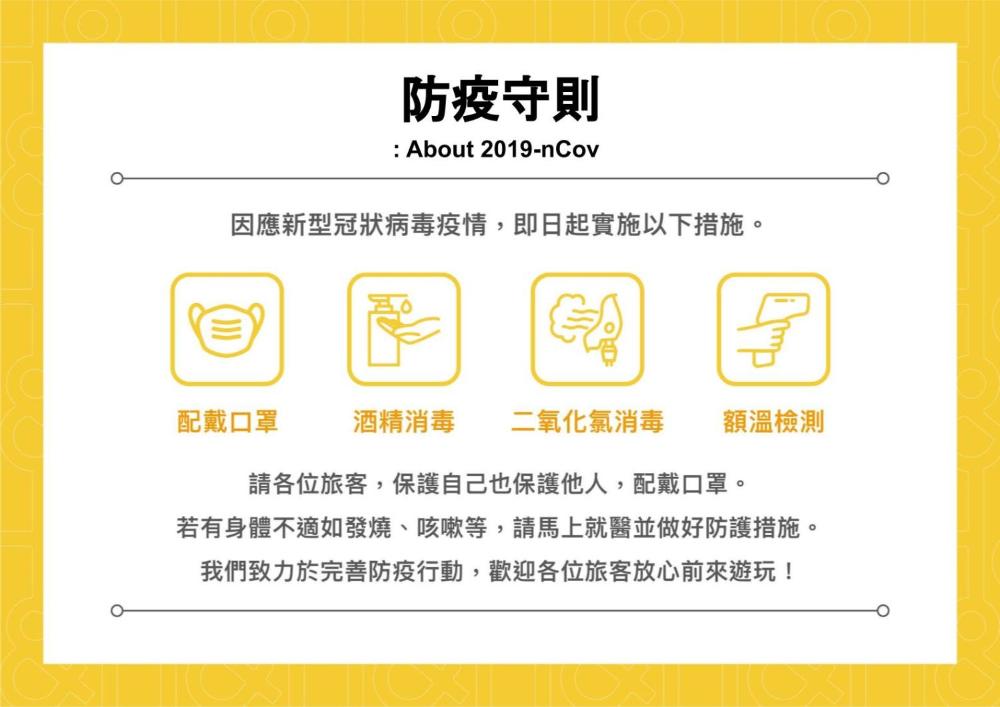 防疫守則

: About 2019-nCov

因應新型冠狀病毒疫情，即日起實施以下措施。

配戴口罩

酒精消毒

二氧化氯消毒

額溫檢測

請各位旅客，保護自己也保護他人，配戴口罩。

若有身體不適如發燒、咳嗽等，請馬上就醫並做好防護措施。

我們致力於完善防疫行動，歡迎各位旅客放心前來遊玩！